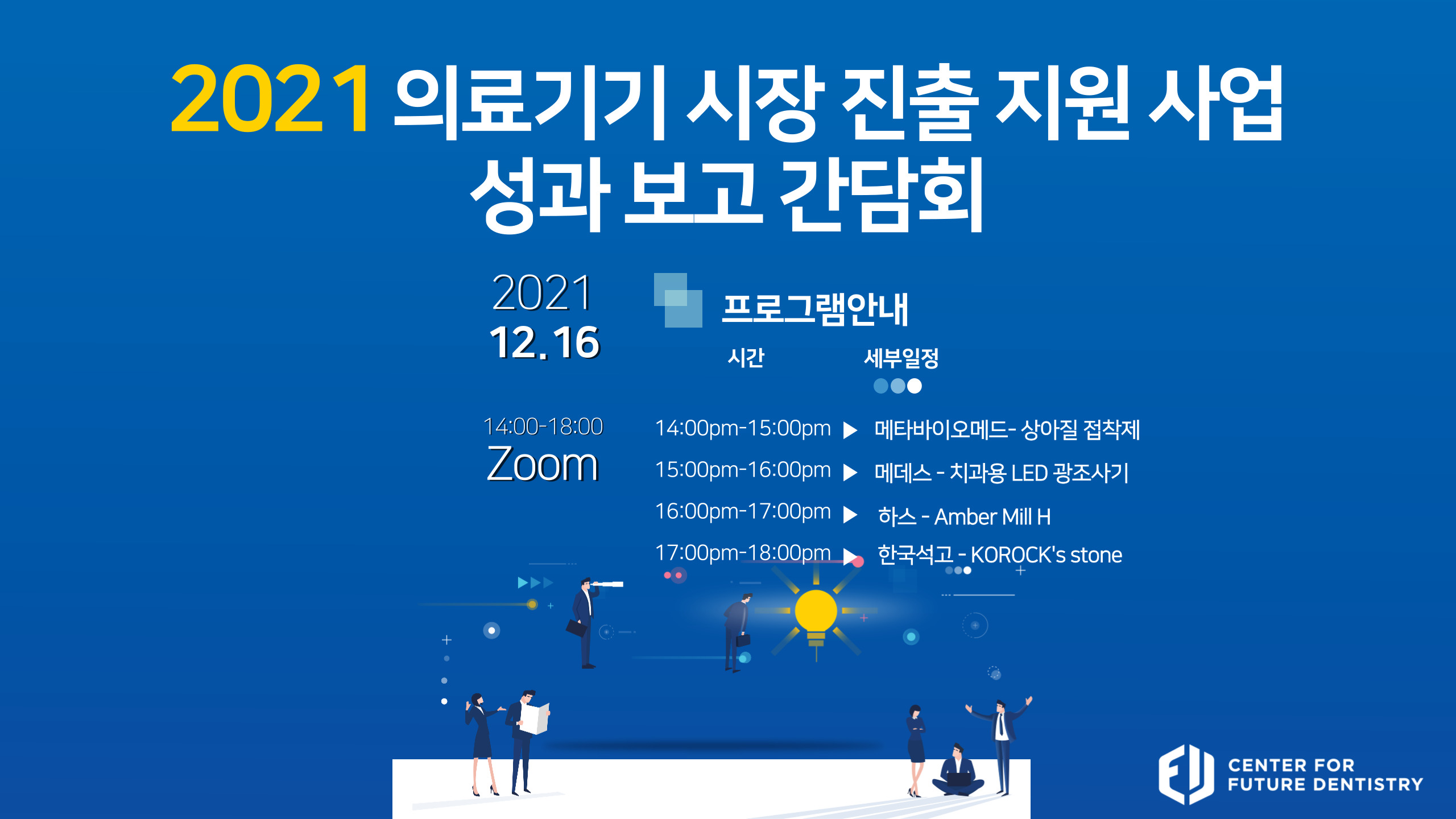 2021 의료기기 시장 진출 지원 사업
성과 보고 간담회

2021
12.16

14:00-18:00
Zoom

프로그램안내

| 시간 | 세부일정 |
|---|---|
| 14:00pm-15:00pm ▶ | 메타바이오메드- 상아질 접착제 |
| 15:00pm-16:00pm ▶ | 메데스 - 치과용 LED 광조사기 |
| 16:00pm-17:00pm ▶ | 하스 - Amber Mill H |
| 17:00pm-18:00pm ▶ | 한국석고 - KOROCK's stone |

CENTER FOR
FUTURE DENTISTRY